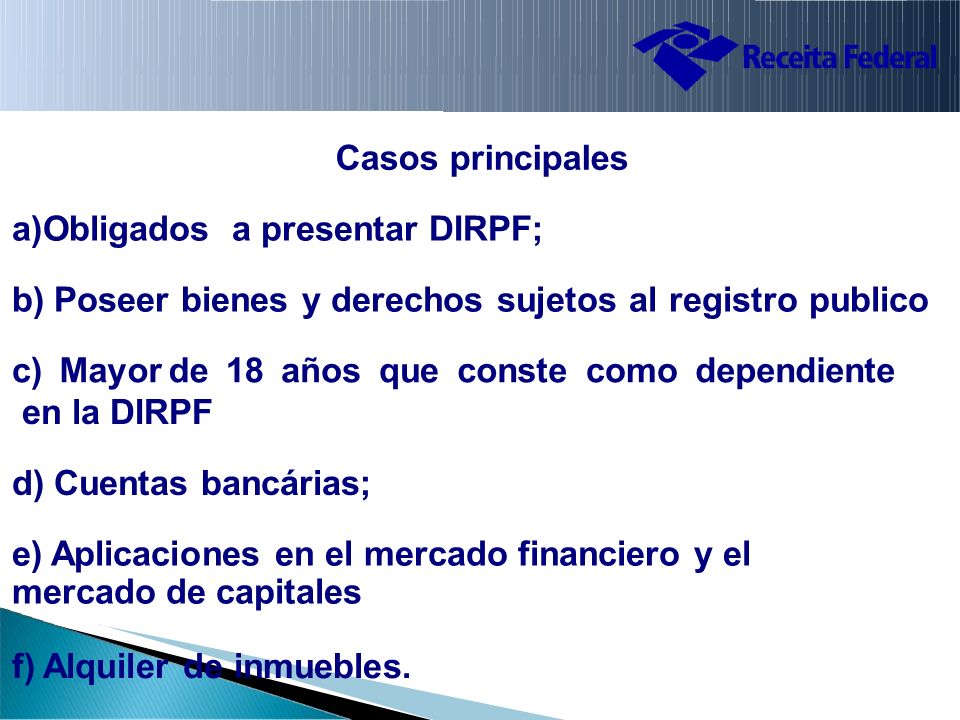 Receita Federal

Casos principales

a)Obligados a presentar DIRPF;

b) Poseer bienes y derechos sujetos al registro publico

c) Mayor de 18 años que conste como dependiente en la DIRPF

d) Cuentas bancárias;

e) Aplicaciones en el mercado financiero y el mercado de capitales

f) Alquiler de inmuebles.